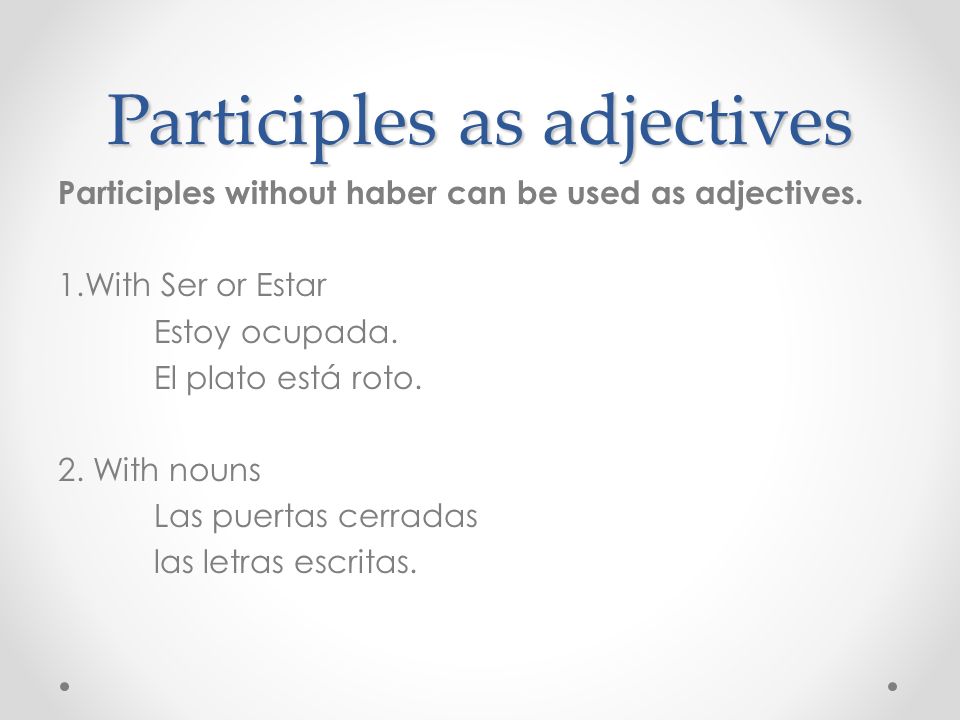 Participles as adjectives

Participles without haber can be used as adjectives.

1.With Ser or Estar
Estoy ocupada.
El plato está roto.

2. With nouns
Las puertas cerradas
las letras escritas.